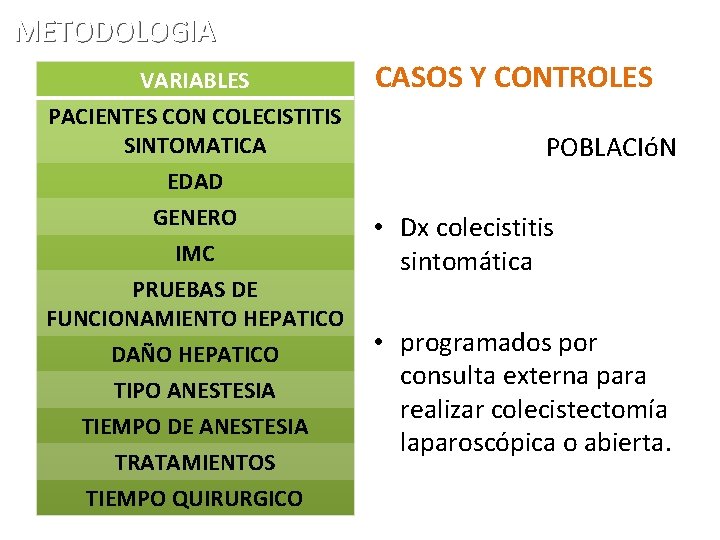 METODOLOGIA

| VARIABLES |
|---|
| PACIENTES CON COLECISTITIS SINTOMATICA |
| EDAD |
| GENERO |
| IMC |
| PRUEBAS DE FUNCIONAMIENTO HEPATICO |
| DAÑO HEPATICO |
| TIPO ANESTESIA |
| TIEMPO DE ANESTESIA |
| TRATAMIENTOS |
| TIEMPO QUIRURGICO |

CASOS Y CONTROLES

POBLACIóN

• Dx colecistitis sintomática

• programados por consulta externa para realizar colecistectomía laparoscópica o abierta.